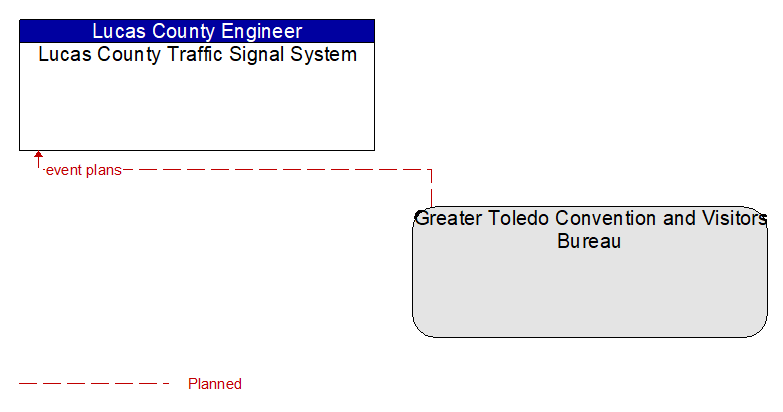 Lucas County Engineer
Lucas County Traffic Signal System

event plans

Greater Toledo Convention and Visitors Bureau

Planned